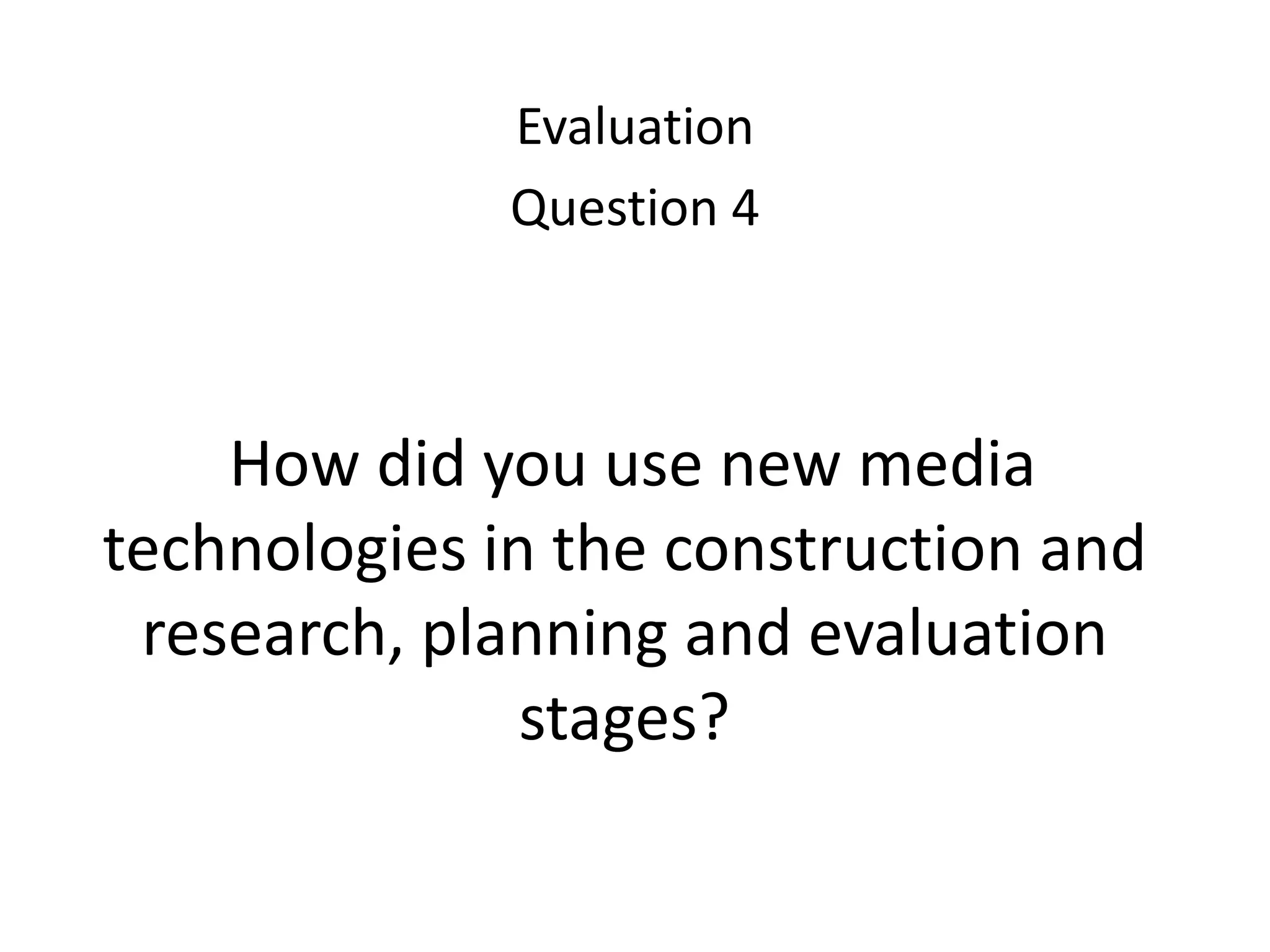 Evaluation
Question 4

How did you use new media technologies in the construction and research, planning and evaluation stages?